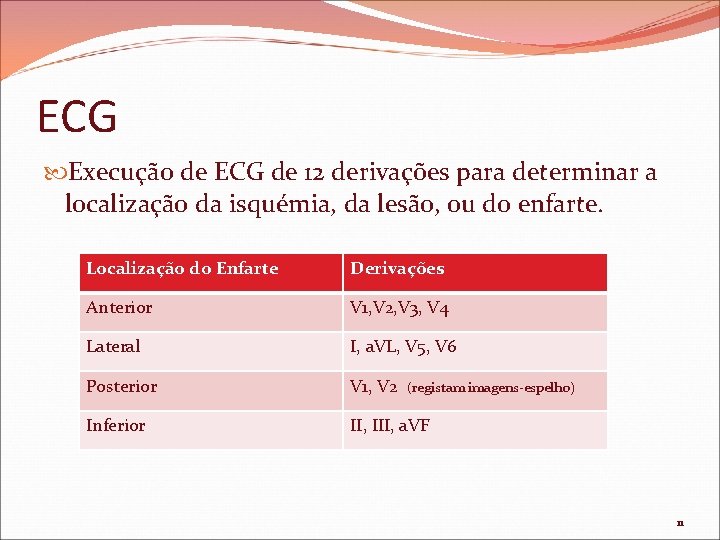 ECG

Execução de ECG de 12 derivações para determinar a localização da isquémia, da lesão, ou do enfarte.

| Localização do Enfarte | Derivações |
|---|---|
| Anterior | V1,V2,V3, V4 |
| Lateral | I, aVL, V5, V6 |
| Posterior | V1, V2 (registam imagens-espelho) |
| Inferior | II, III, aVF |

11